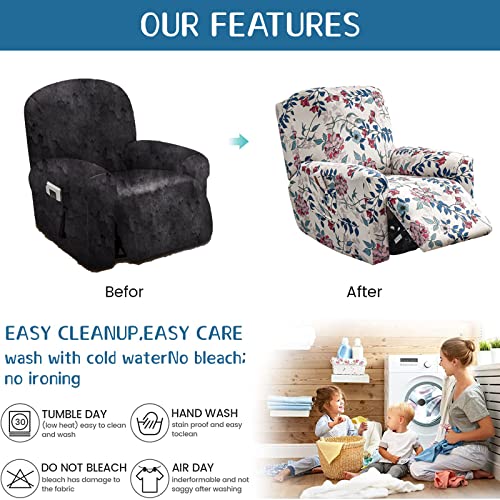 OUR FEATURES

Befor

After

EASY CLEANUP.EASY CARE

wash with cold waterNo bleach; no ironing

30

TUMBLE DAY
(low heat) easy to clean and wash

HAND WASH
stain proof and easy toclean

DO NOT BLEACH
bleach has damage to the fabric

AIR DAY
inderformable and not saggy after washing